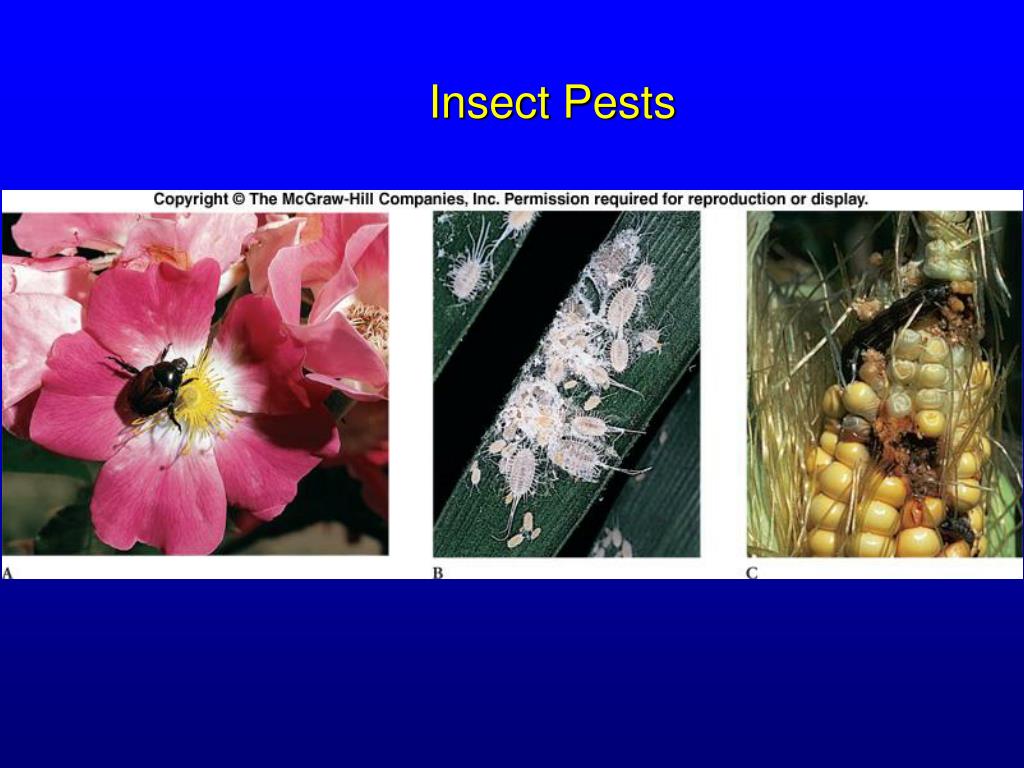 Insect Pests

Copyright © The McGraw-Hill Companies, Inc. Permission required for reproduction or display.

A

B

C